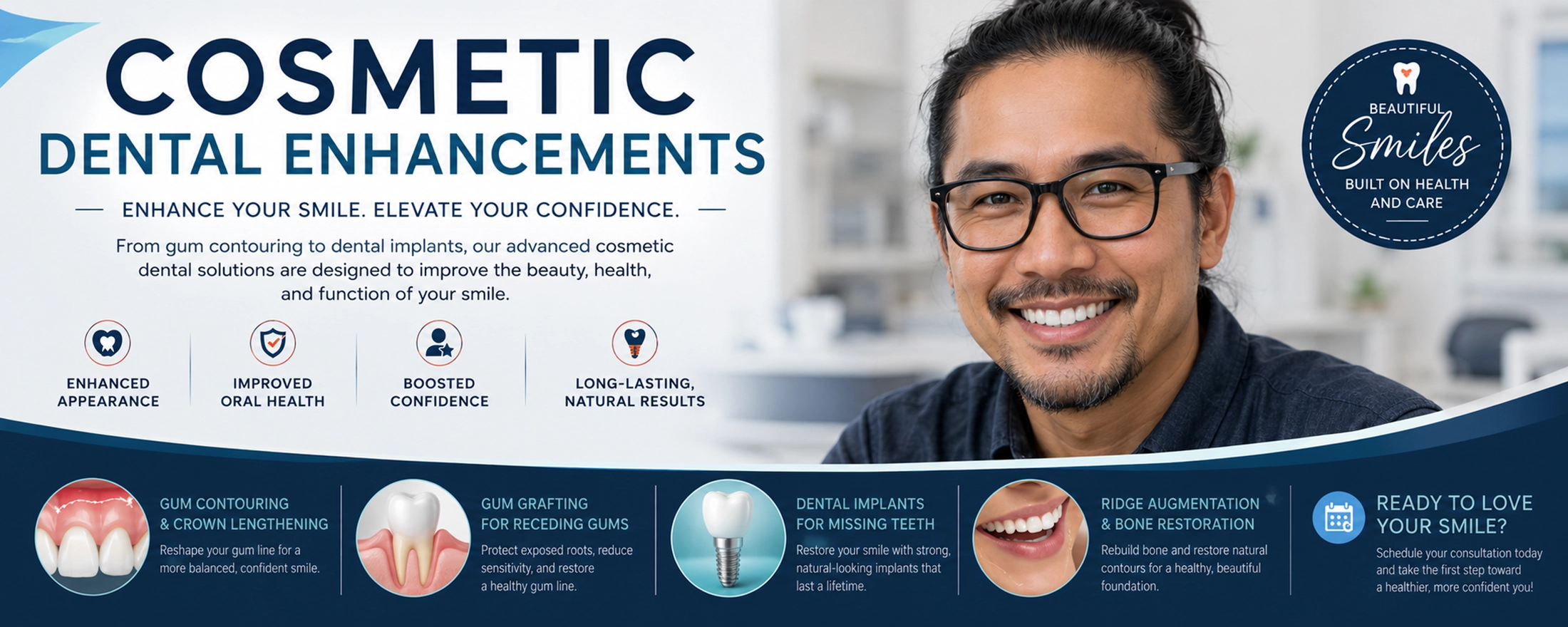 COSMETIC
DENTAL ENHANCEMENTS

ENHANCE YOUR SMILE. ELEVATE YOUR CONFIDENCE.

From gum contouring to dental implants, our advanced cosmetic dental solutions are designed to improve the beauty, health, and function of your smile.

ENHANCED APPEARANCE

IMPROVED ORAL HEALTH

BOOSTED CONFIDENCE

LONG-LASTING, NATURAL RESULTS

BEAUTIFUL
Smiles
BUILT ON HEALTH AND CARE

GUM CONTOURING & CROWN LENGTHENING
Reshape your gum line for a more balanced, confident smile.

GUM GRAFTING FOR RECEDING GUMS
Protect exposed roots, reduce sensitivity, and restore a healthy gum line.

DENTAL IMPLANTS FOR MISSING TEETH
Restore your smile with strong, natural-looking implants that last a lifetime.

RIDGE AUGMENTATION & BONE RESTORATION
Rebuild bone and restore natural contours for a healthy, beautiful foundation.

READY TO LOVE YOUR SMILE?
Schedule your consultation today and take the first step toward a healthier, more confident you!